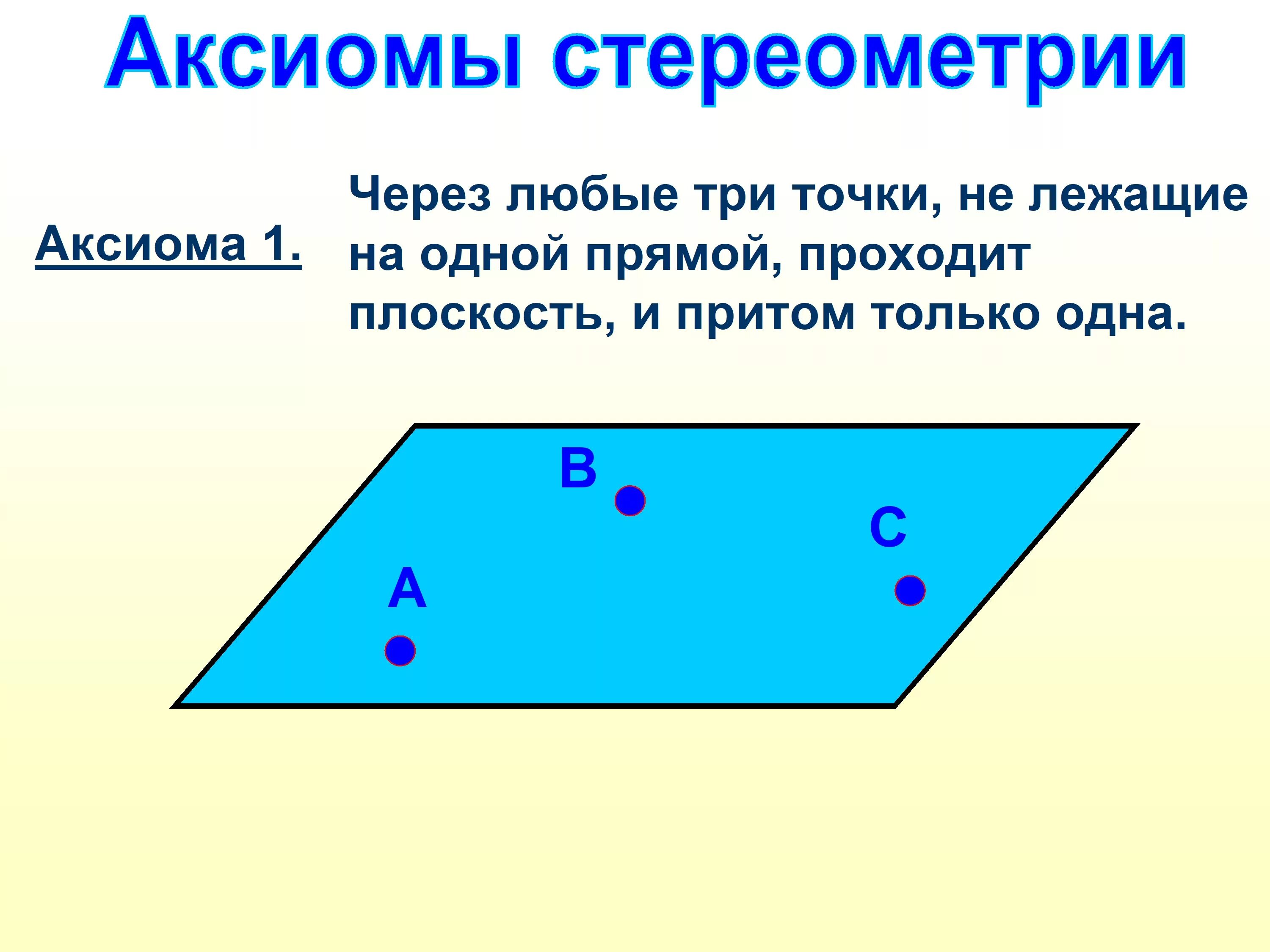 Аксиомы стереометрии

Аксиома 1.

Через любые три точки, не лежащие на одной прямой, проходит плоскость, и притом только одна.

B

C

A